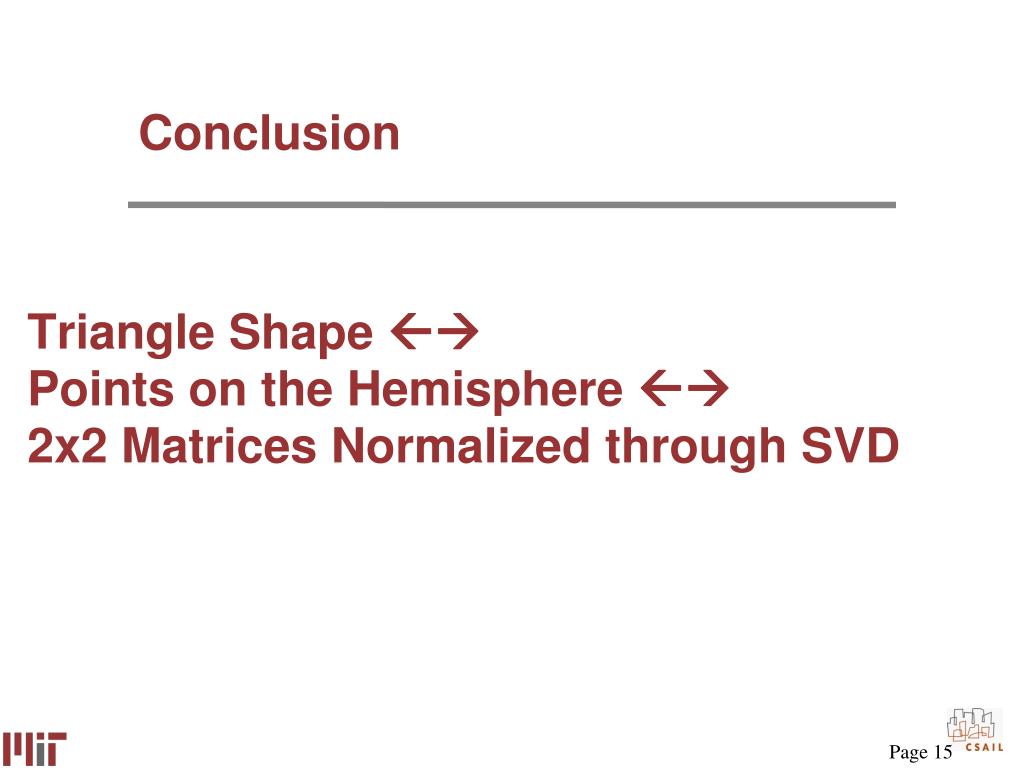 Conclusion

Triangle Shape ←→
Points on the Hemisphere ←→
2x2 Matrices Normalized through SVD

MIT

Page 15

CSAIL